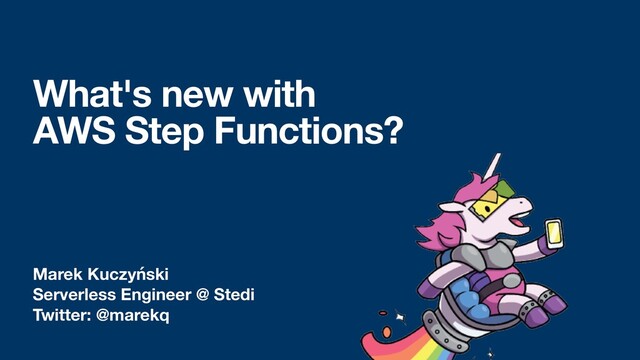 What's new with AWS Step Functions?

Marek Kuczyński
Serverless Engineer @ Stedi
Twitter: @marekq